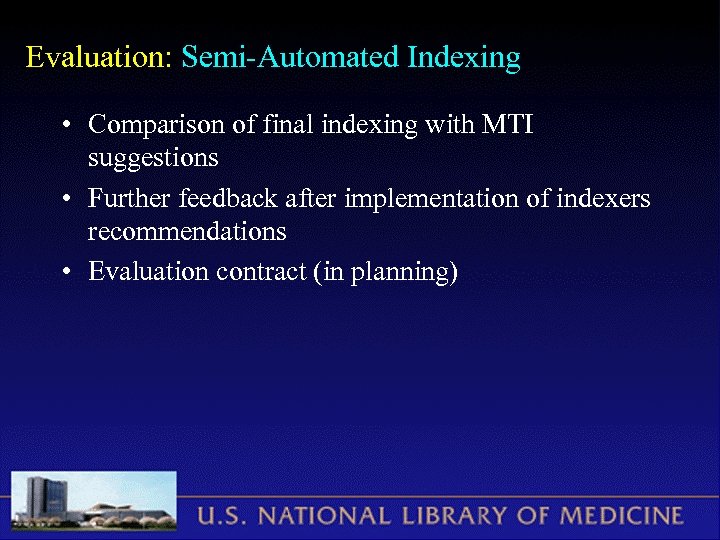 Evaluation: Semi-Automated Indexing

• Comparison of final indexing with MTI suggestions
• Further feedback after implementation of indexers recommendations
• Evaluation contract (in planning)

U.S. NATIONAL LIBRARY OF MEDICINE